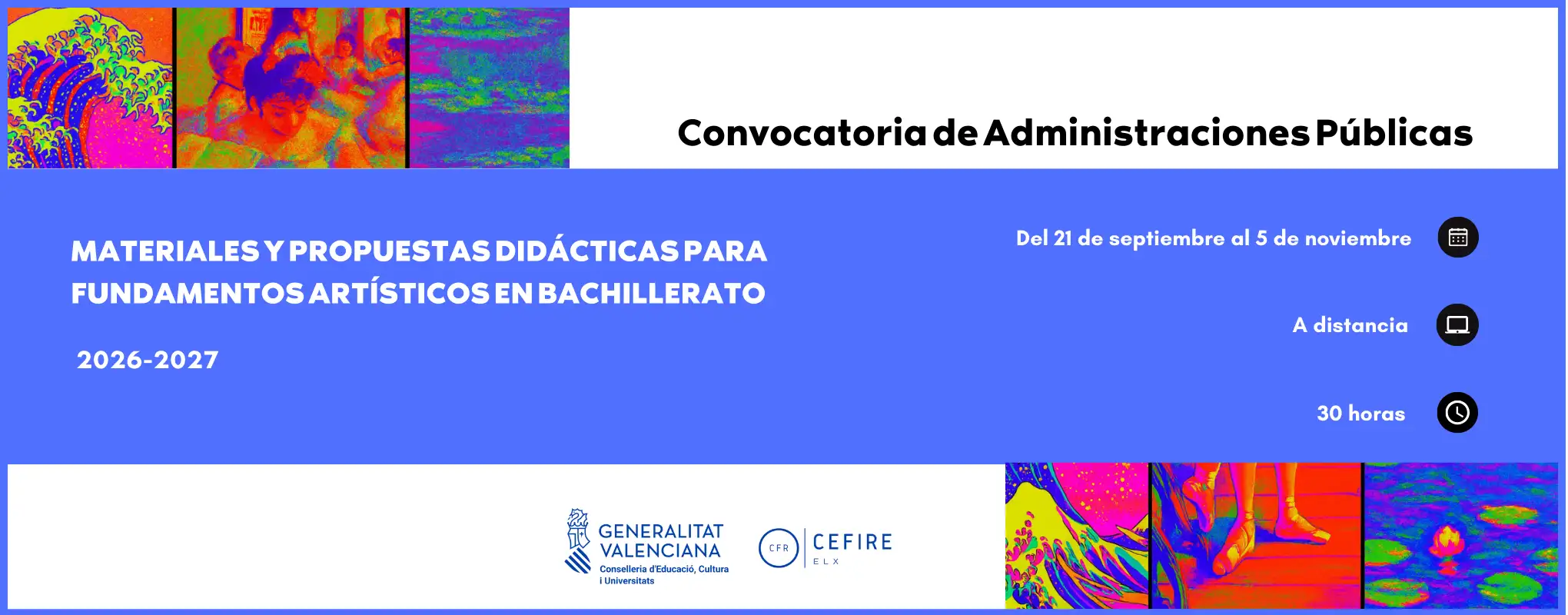 Convocatoria de Administraciones Públicas

MATERIALES Y PROPUESTAS DIDÁCTICAS PARA FUNDAMENTOS ARTÍSTICOS EN BACHILLERATO

2026-2027

Del 21 de septiembre al 5 de noviembre

A distancia

30 horas

GENERALITAT VALENCIANA
Conselleria d'Educació, Cultura i Universitats

CFR CEFIRE ELX